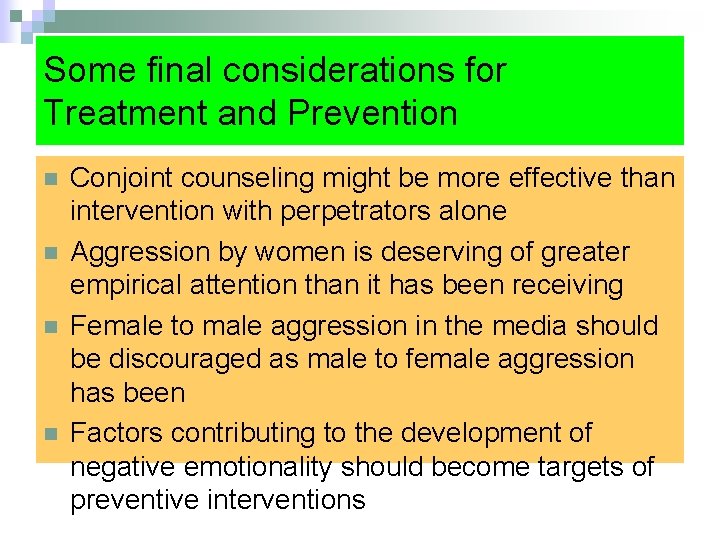 Some final considerations for Treatment and Prevention

Conjoint counseling might be more effective than intervention with perpetrators alone

Aggression by women is deserving of greater empirical attention than it has been receiving

Female to male aggression in the media should be discouraged as male to female aggression has been

Factors contributing to the development of negative emotionality should become targets of preventive interventions